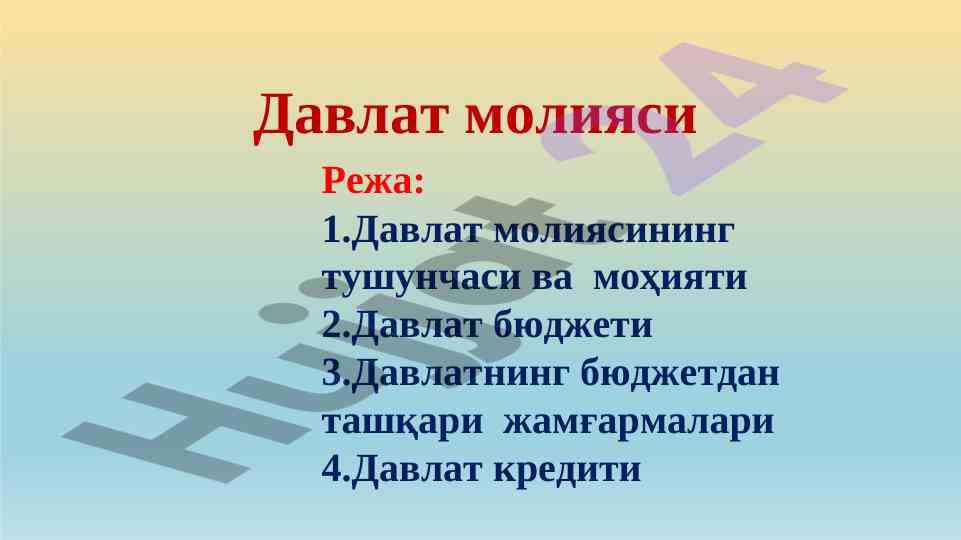 Давлат молияси

Режа:
1.Давлат молиясининг тушунчаси ва моҳияти
2.Давлат бюджети
3.Давлатнинг бюджетдан ташқари жамғармалари
4.Давлат кредити

Hujjat 24